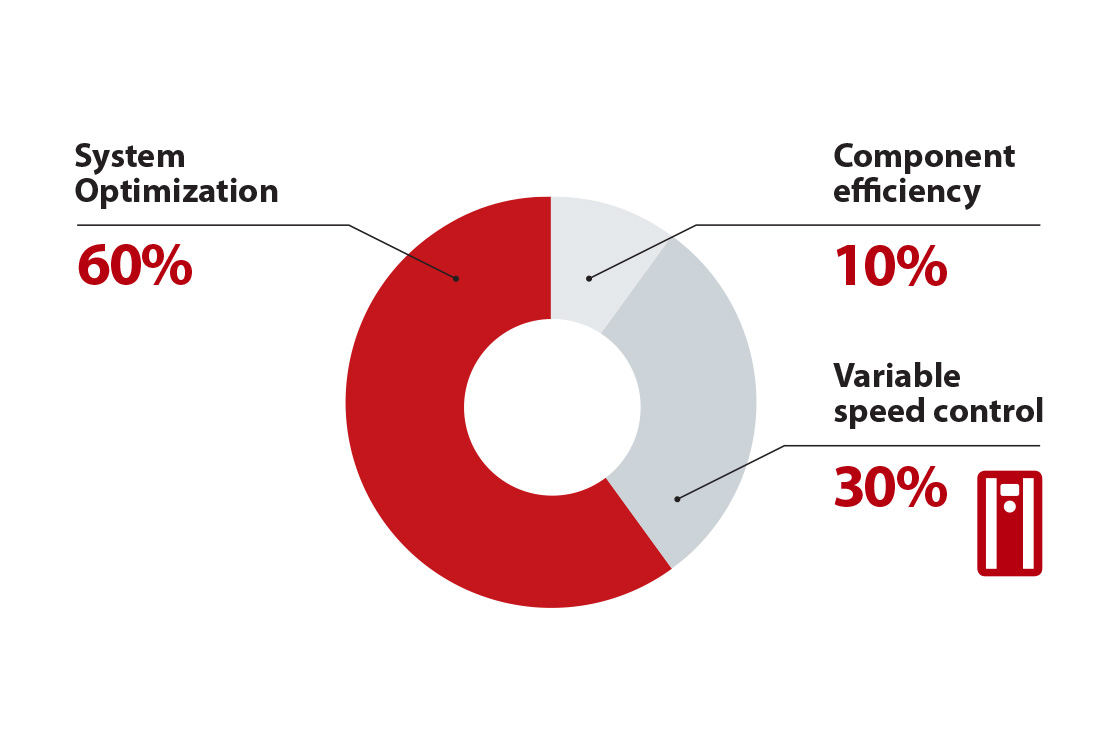 System Optimization

60%

Component efficiency

10%

Variable speed control

30%